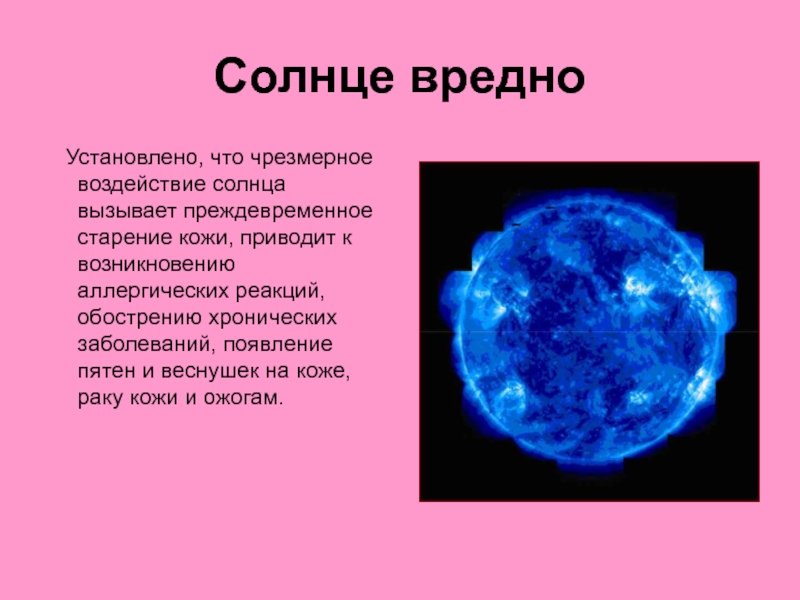 Солнце вредно

Установлено, что чрезмерное воздействие солнца вызывает преждевременное старение кожи, приводит к возникновению аллергических реакций, обострению хронических заболеваний, появление пятен и веснушек на коже, раку кожи и ожогам.